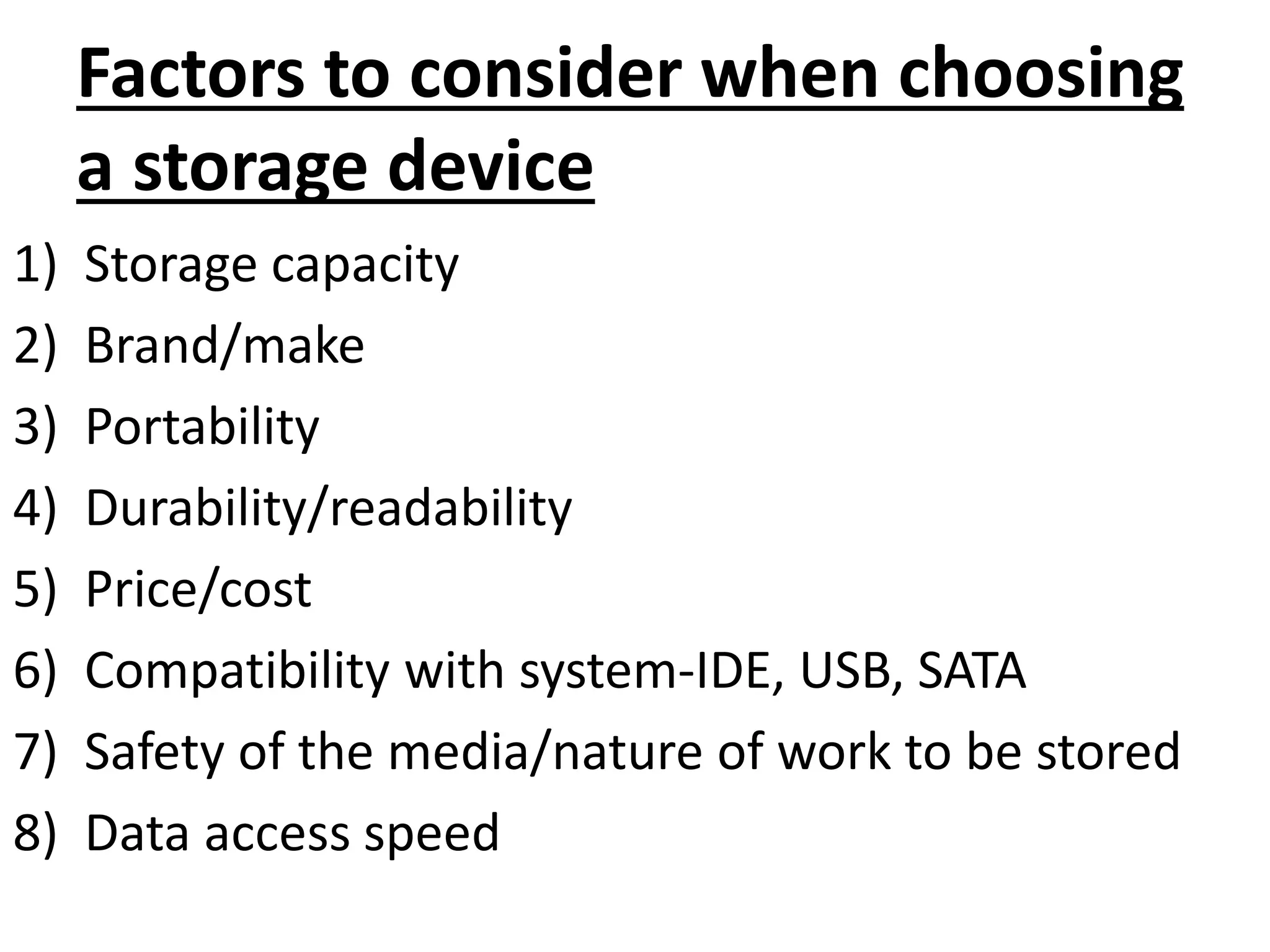 Factors to consider when choosing a storage device

1) Storage capacity
2) Brand/make
3) Portability
4) Durability/readability
5) Price/cost
6) Compatibility with system-IDE, USB, SATA
7) Safety of the media/nature of work to be stored
8) Data access speed